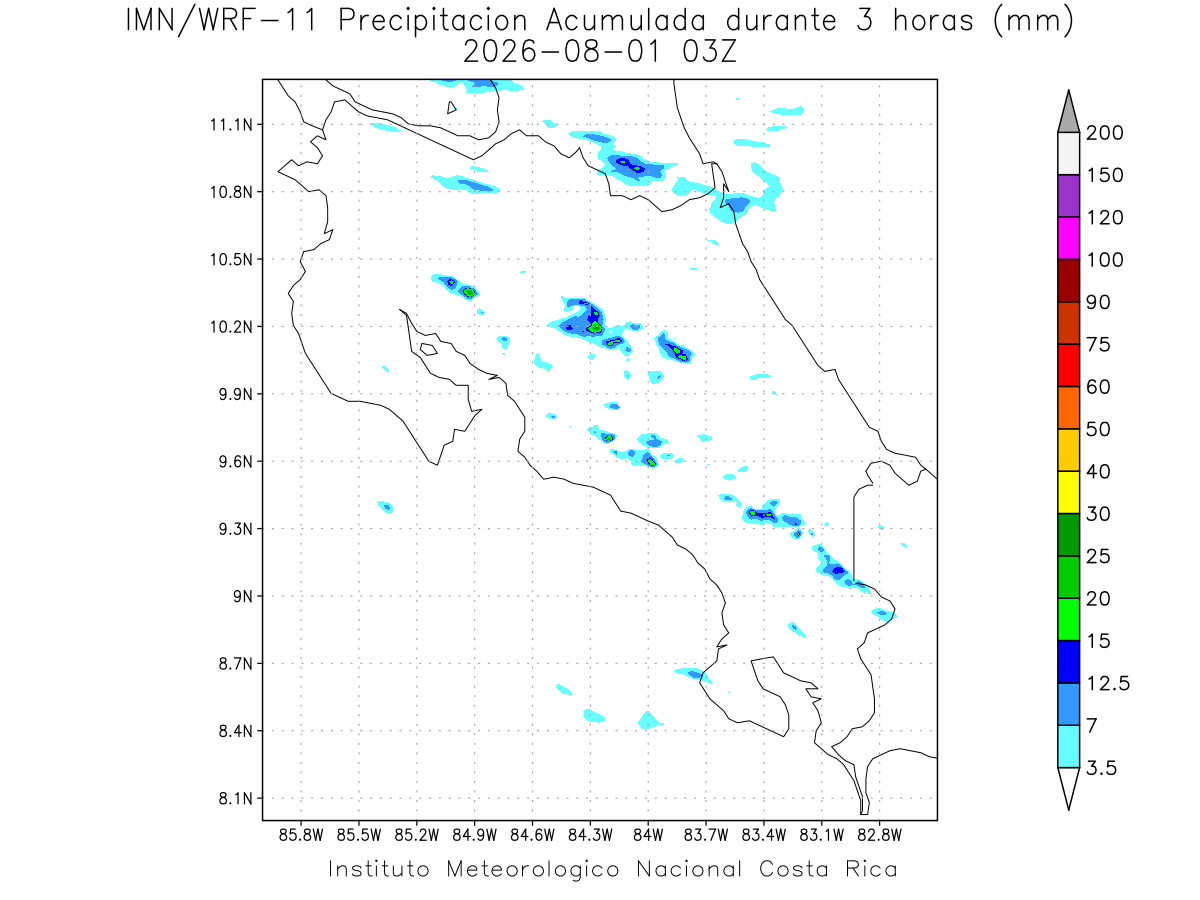 IMN/WRF-11 Precipitacion Acumulada durante 3 horas (mm)
2026-08-01 03Z

11.1N
10.8N
10.5N
10.2N
9.9N
9.6N
9.3N
9N
8.7N
8.4N
8.1N

85.8W 85.5W 85.2W 84.9W 84.6W 84.3W 84W 83.7W 83.4W 83.1W 82.8W

200
150
120
100
90
75
60
50
40
30
25
20
15
12.5
7
3.5

Instituto Meteorologico Nacional Costa Rica